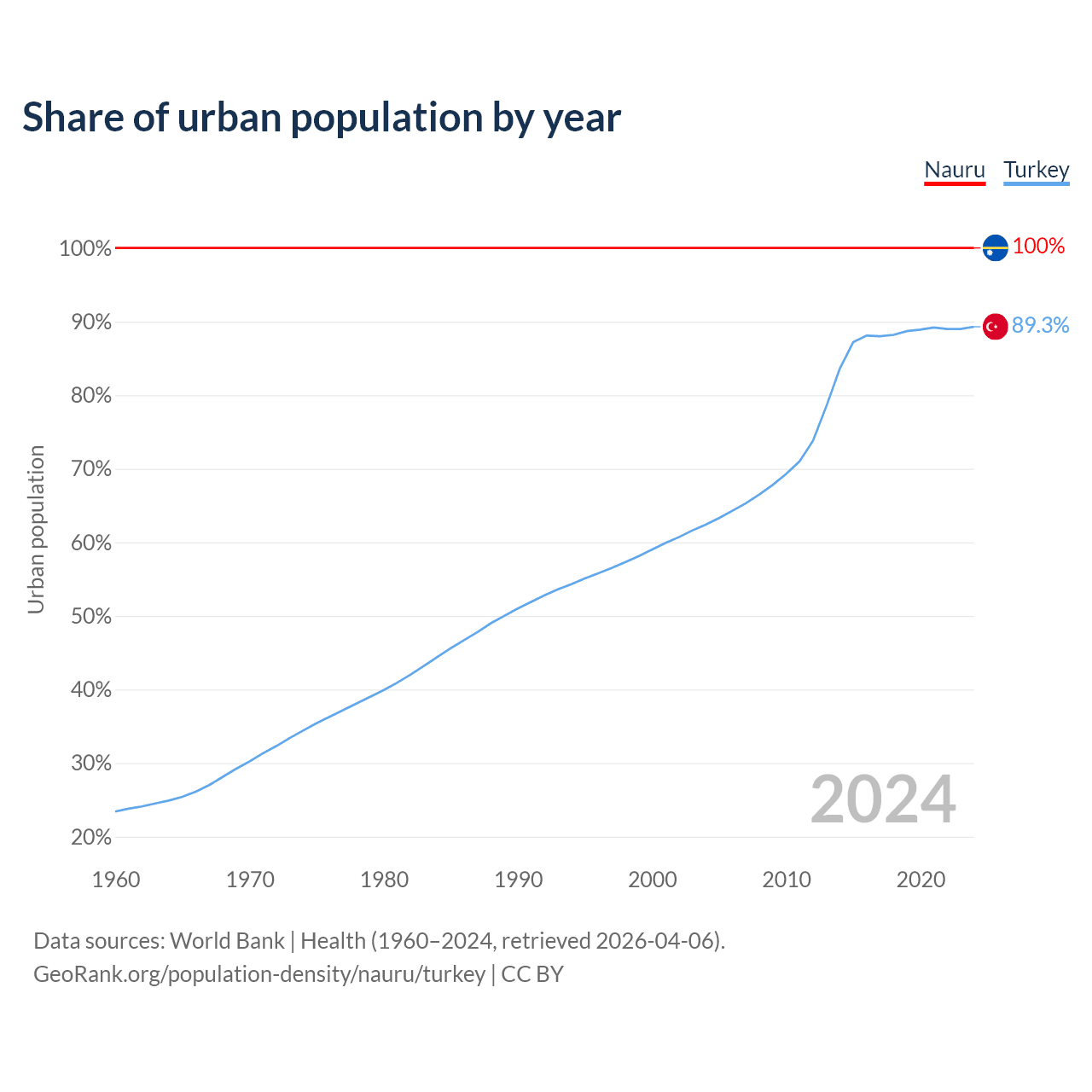 Share of urban population by year

Nauru Turkey

100%
90%
80%
70%
60%
50%
40%
30%
20%

Urban population

100%
89.3%

2024

1960 1970 1980 1990 2000 2010 2020

Data sources: World Bank | Health (1960–2024, retrieved 2026-04-06).
GeoRank.org/population-density/nauru/turkey | CC BY